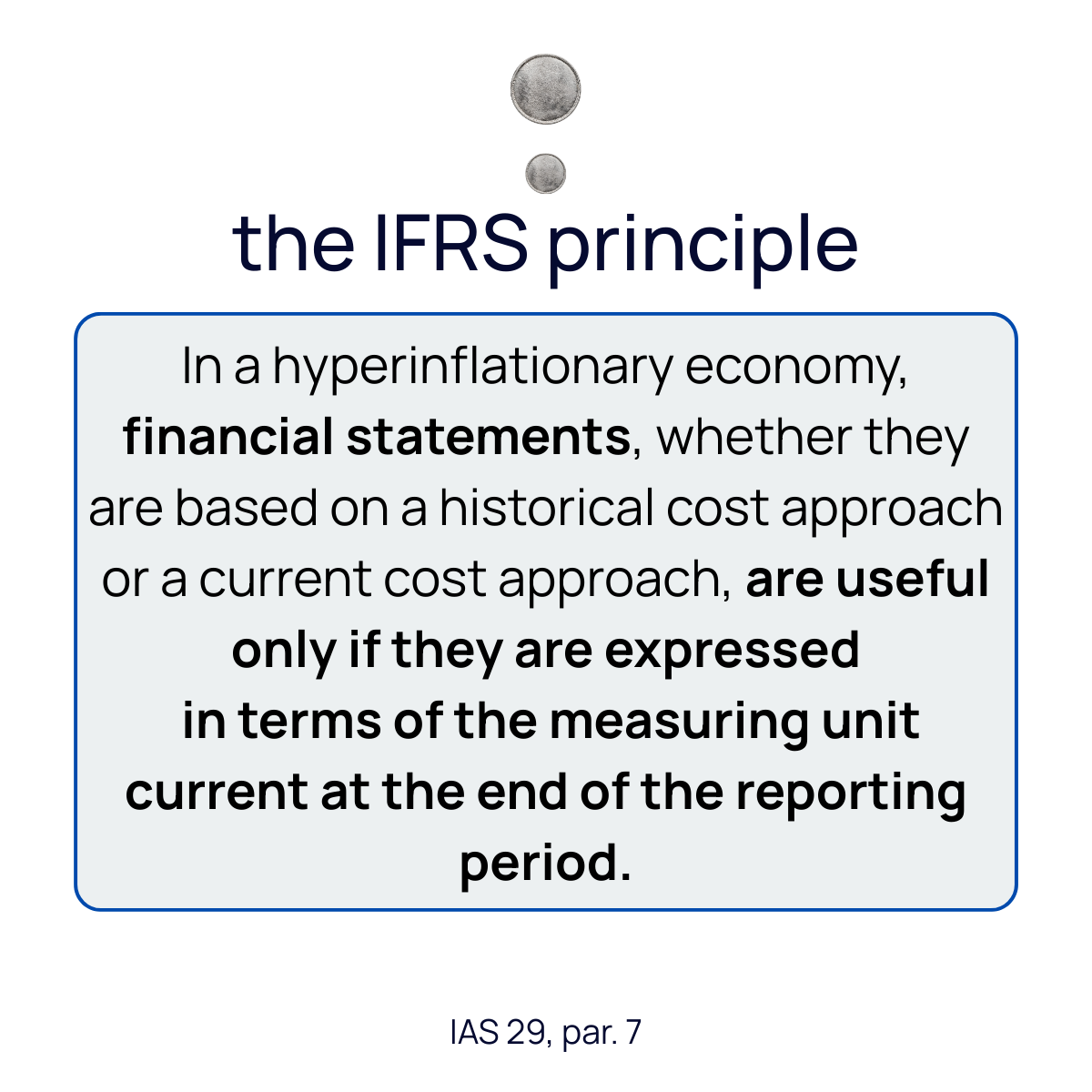 the IFRS principle

In a hyperinflationary economy, financial statements, whether they are based on a historical cost approach or a current cost approach, are useful only if they are expressed in terms of the measuring unit current at the end of the reporting period.

IAS 29, par. 7